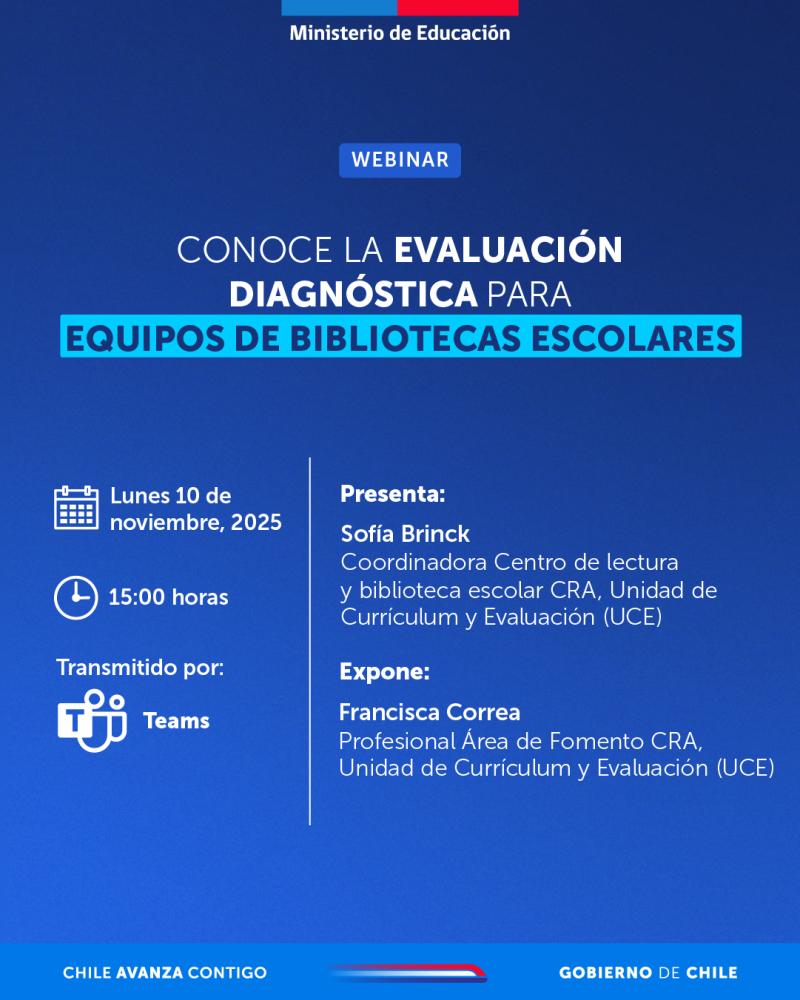 Ministerio de Educación

WEBINAR

CONOCE LA EVALUACIÓN DIAGNÓSTICA PARA EQUIPOS DE BIBLIOTECAS ESCOLARES

Lunes 10 de noviembre, 2025

15:00 horas

Transmitido por:

Teams

Presenta:

Sofía Brinck
Coordinadora Centro de lectura y biblioteca escolar CRA, Unidad de Currículum y Evaluación (UCE)

Expone:

Francisca Correa
Profesional Área de Fomento CRA, Unidad de Currículum y Evaluación (UCE)

CHILE AVANZA CONTIGO

GOBIERNO DE CHILE